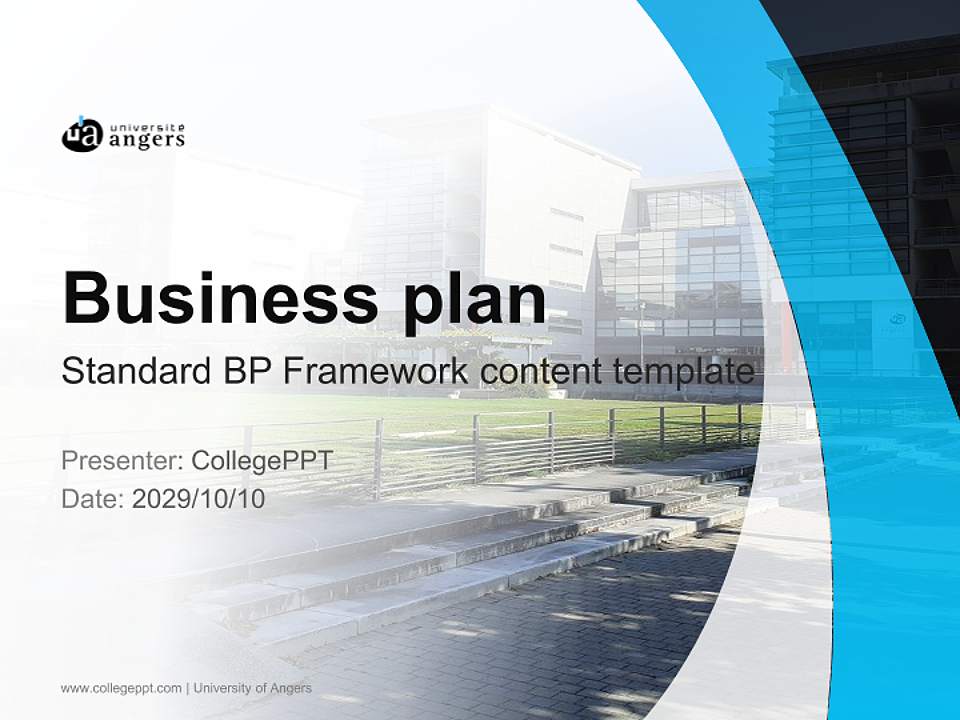 ua université angers

Business plan

Standard BP Framework content template

Presenter: CollegePPT
Date: 2029/10/10

www.collegeppt.com | University of Angers